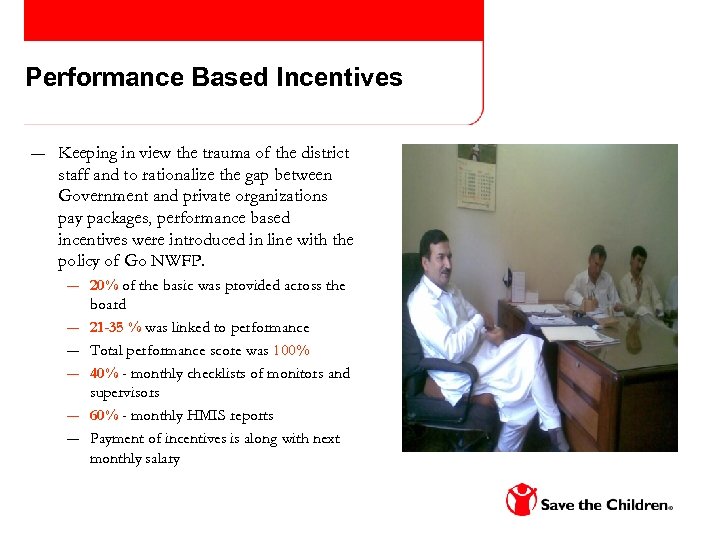 Performance Based Incentives

— Keeping in view the trauma of the district staff and to rationalize the gap between Government and private organizations pay packages, performance based incentives were introduced in line with the policy of Go NWFP.

— 20% of the basic was provided across the board

— 21-35 % was linked to performance

— Total performance score was 100%

— 40% - monthly checklists of monitors and supervisors

— 60% - monthly HMIS reports

— Payment of incentives is along with next monthly salary

Save the Children®